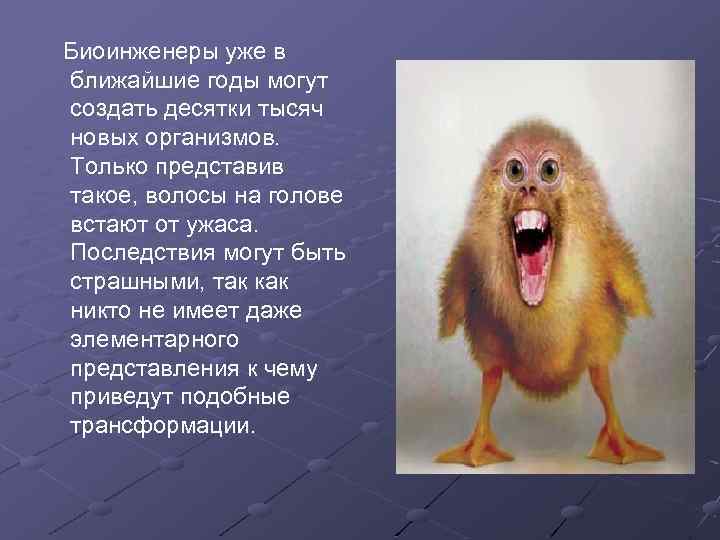 Биоинженеры уже в ближайшие годы могут создать десятки тысяч новых организмов. Только представив такое, волосы на голове встают от ужаса. Последствия могут быть страшными, так как никто не имеет даже элементарного представления к чему приведут подобные трансформации.